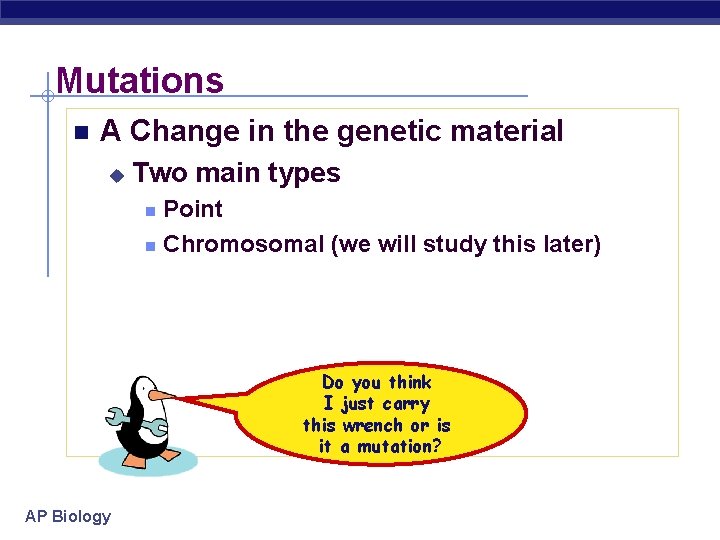 Mutations

A Change in the genetic material

Two main types

Point

Chromosomal (we will study this later)

Do you think I just carry this wrench or is it a mutation?

AP Biology